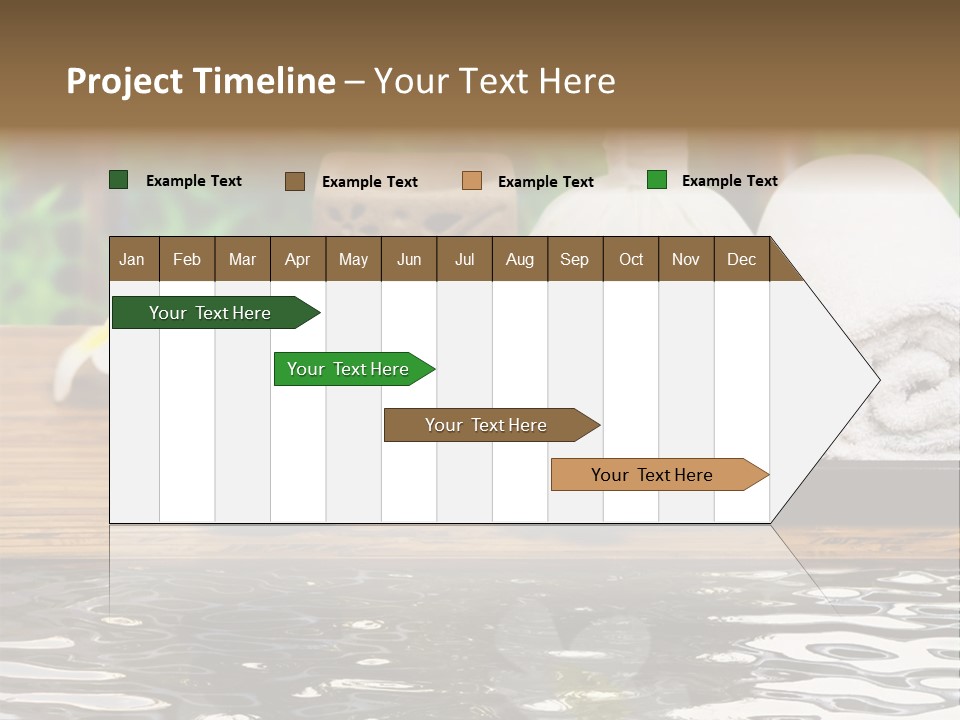 Project Timeline – Your Text Here

Example Text Example Text Example Text Example Text

| Jan | Feb | Mar | Apr | May | Jun | Jul | Aug | Sep | Oct | Nov | Dec |
|---|---|---|---|---|---|---|---|---|---|---|---|

Your Text Here

Your Text Here

Your Text Here

Your Text Here